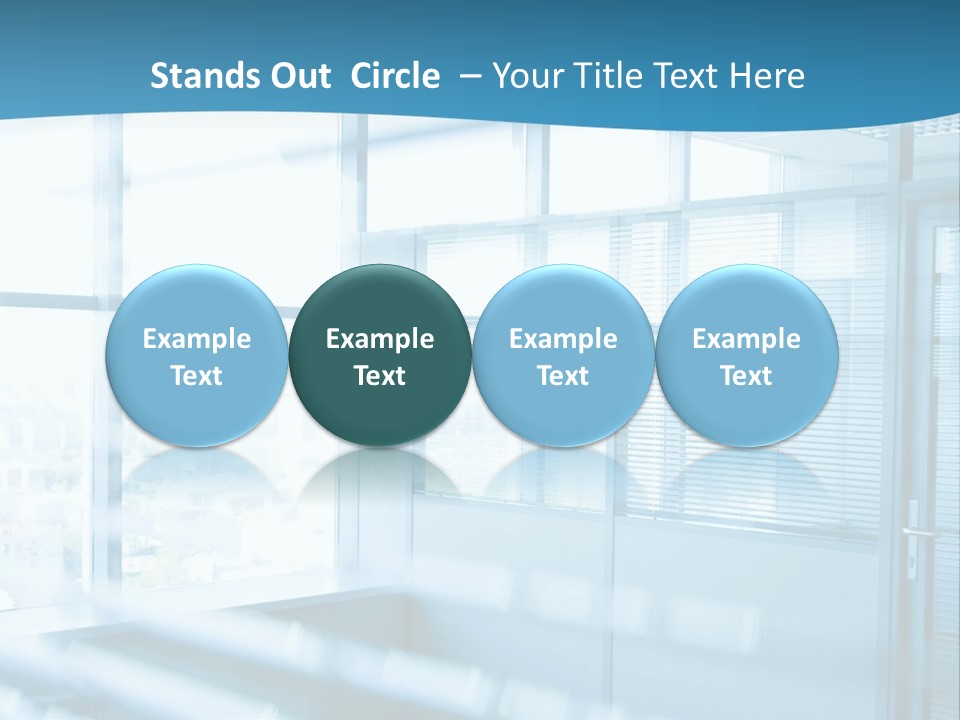 Stands Out Circle – Your Title Text Here

Example Text

Example Text

Example Text

Example Text